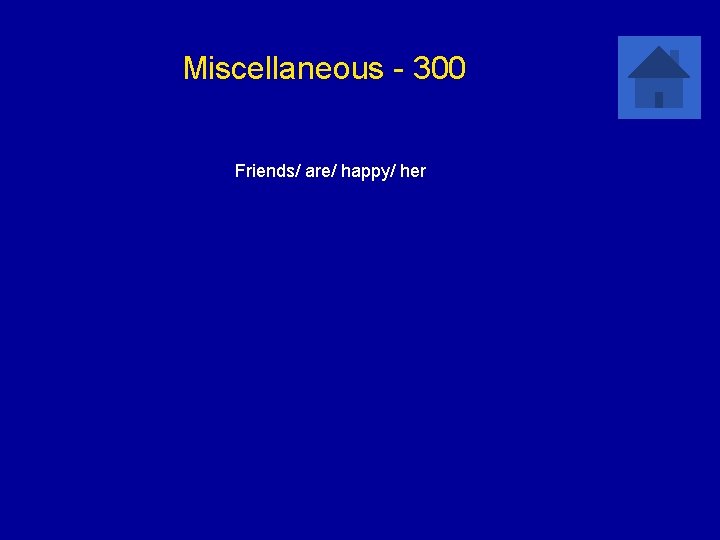 Miscellaneous - 300

Friends/ are/ happy/ her